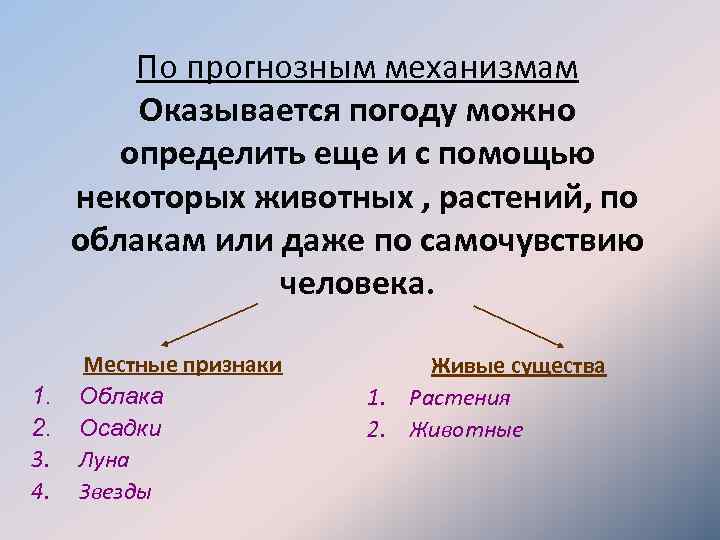 По прогнозным механизмам

Оказывается погоду можно определить еще и с помощью некоторых животных , растений, по облакам или даже по самочувствию человека.

Местные признаки
1. Облака
2. Осадки
3. Луна
4. Звезды

Живые существа
1. Растения
2. Животные